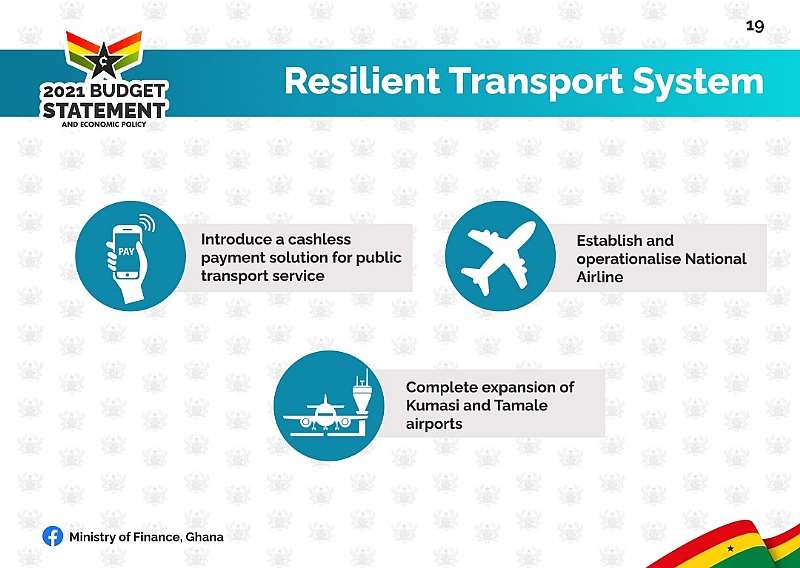 19

2021 BUDGET STATEMENT AND ECONOMIC POLICY

Resilient Transport System

PAY

Introduce a cashless payment solution for public transport service

Establish and operationalise National Airline

Complete expansion of Kumasi and Tamale airports

Ministry of Finance, Ghana